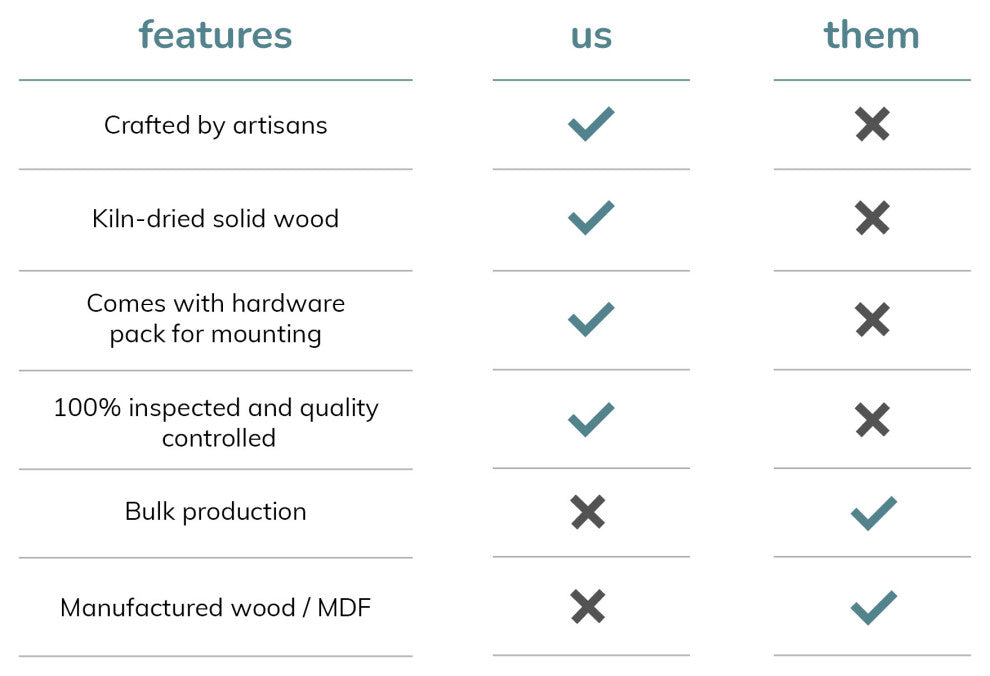 | features | us | them |
|---|---|---|
| Crafted by artisans | ✓ | ✗ |
| Kiln-dried solid wood | ✓ | ✗ |
| Comes with hardware pack for mounting | ✓ | ✗ |
| 100% inspected and quality controlled | ✓ | ✗ |
| Bulk production | ✗ | ✓ |
| Manufactured wood / MDF | ✗ | ✓ |